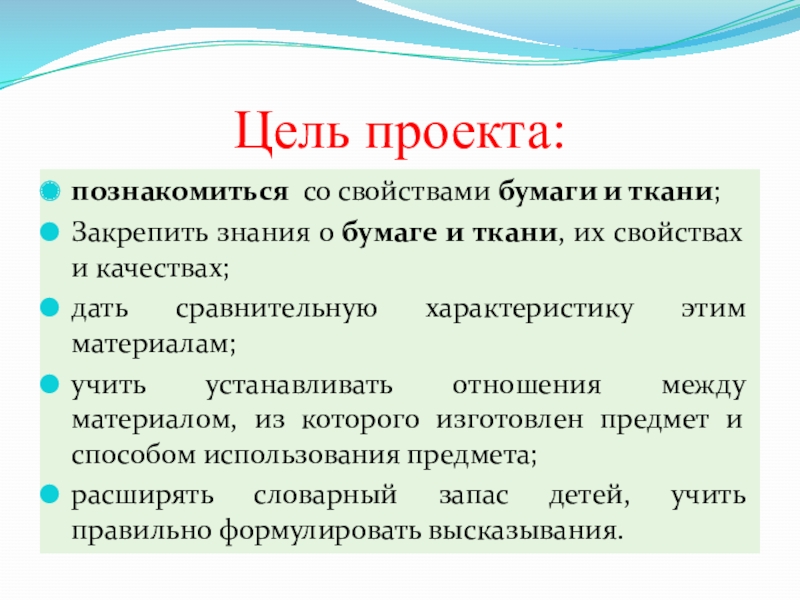 Цель проекта:

познакомиться со свойствами бумаги и ткани;

Закрепить знания о бумаге и ткани, их свойствах и качествах;

дать сравнительную характеристику этим материалам;

учить устанавливать отношения между материалом, из которого изготовлен предмет и способом использования предмета;

расширять словарный запас детей, учить правильно формулировать высказывания.